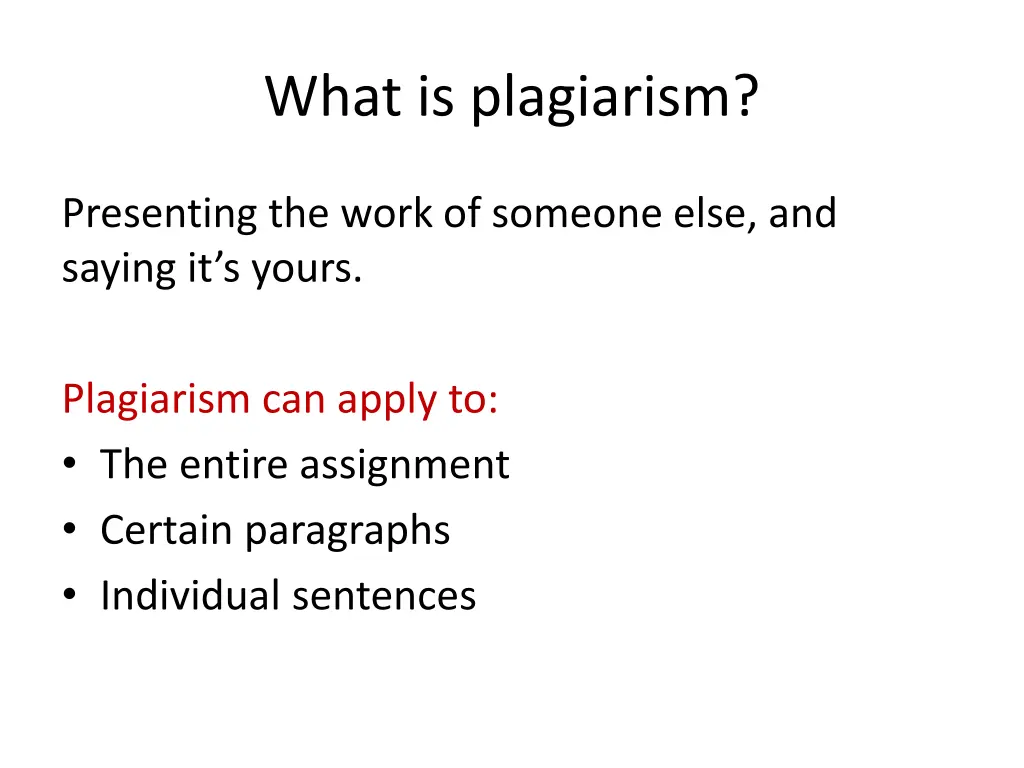 What is plagiarism?

Presenting the work of someone else, and saying it’s yours.

Plagiarism can apply to:
• The entire assignment
• Certain paragraphs
• Individual sentences